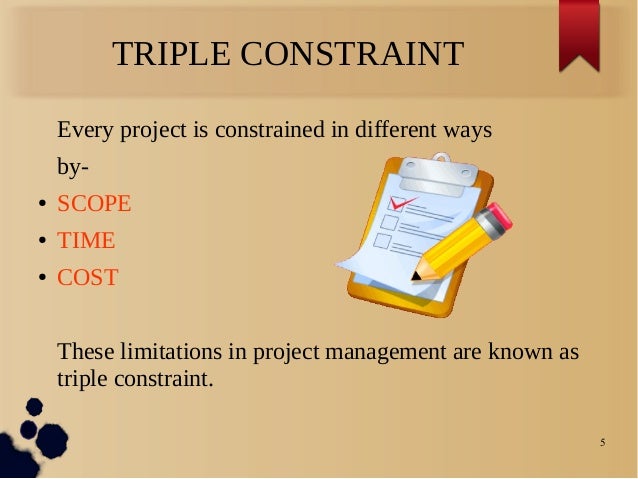 TRIPLE CONSTRAINT

Every project is constrained in different ways by-

• SCOPE
• TIME
• COST

These limitations in project management are known as triple constraint.

5